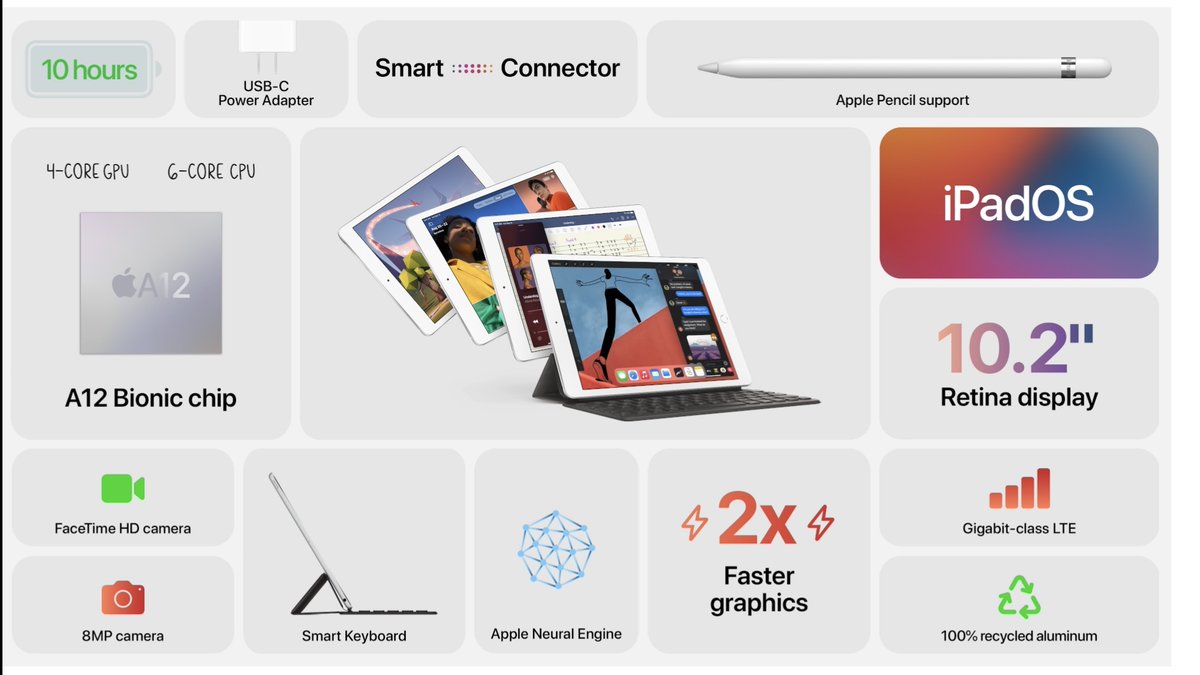 10 hours

USB-C
Power Adapter

Smart Connector

Apple Pencil support

4-CORE GPU

6-CORE CPU

A12

A12 Bionic chip

iPadOS

10.2"

Retina display

FaceTime HD camera

8MP camera

Smart Keyboard

Apple Neural Engine

2x

Faster graphics

Gigabit-class LTE

100% recycled aluminum